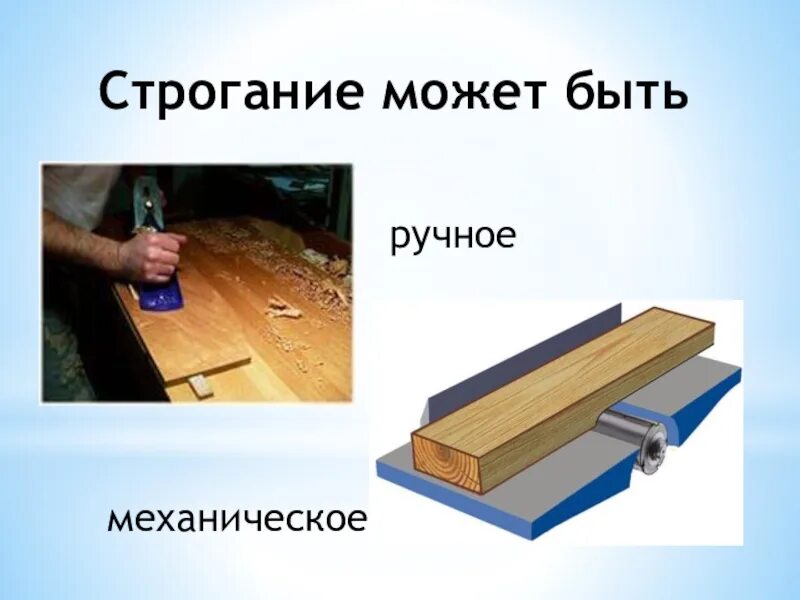 Строгание может быть

ручное

механическое